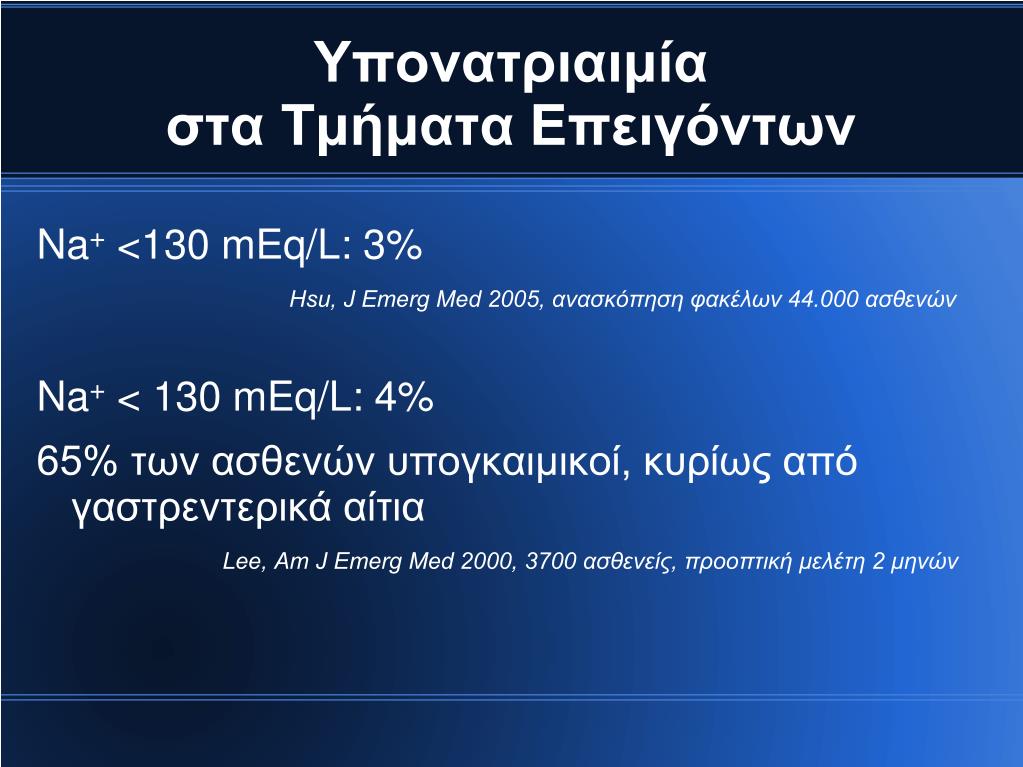 Υπονατριαιμία
στα Τμήματα Επειγόντων

$Na^+$ <130 mEq/L: 3%

Hsu, J Emerg Med 2005, ανασκόπηση φακέλων 44.000 ασθενών

$Na^+$ < 130 mEq/L: 4%

65% των ασθενών υπογκαιμικοί, κυρίως από γαστρεντερικά αίτια

Lee, Am J Emerg Med 2000, 3700 ασθενείς, προοπτική μελέτη 2 μηνών